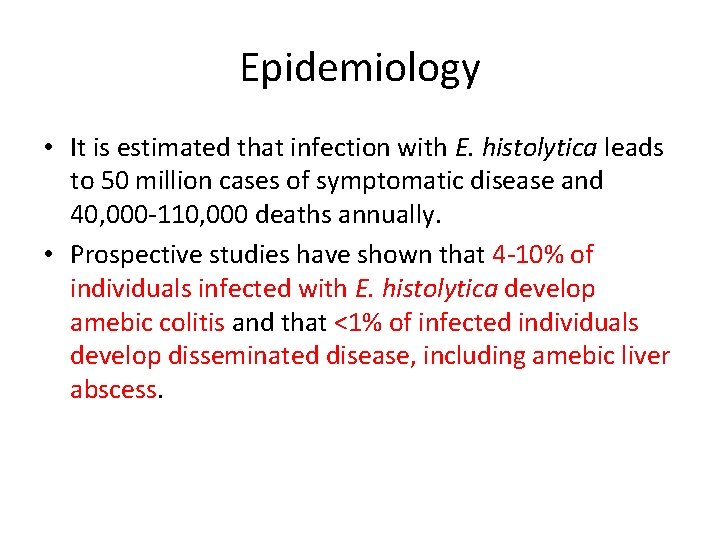 Epidemiology

• It is estimated that infection with E. histolytica leads to 50 million cases of symptomatic disease and 40,000-110,000 deaths annually.

• Prospective studies have shown that 4-10% of individuals infected with E. histolytica develop amebic colitis and that <1% of infected individuals develop disseminated disease, including amebic liver abscess.